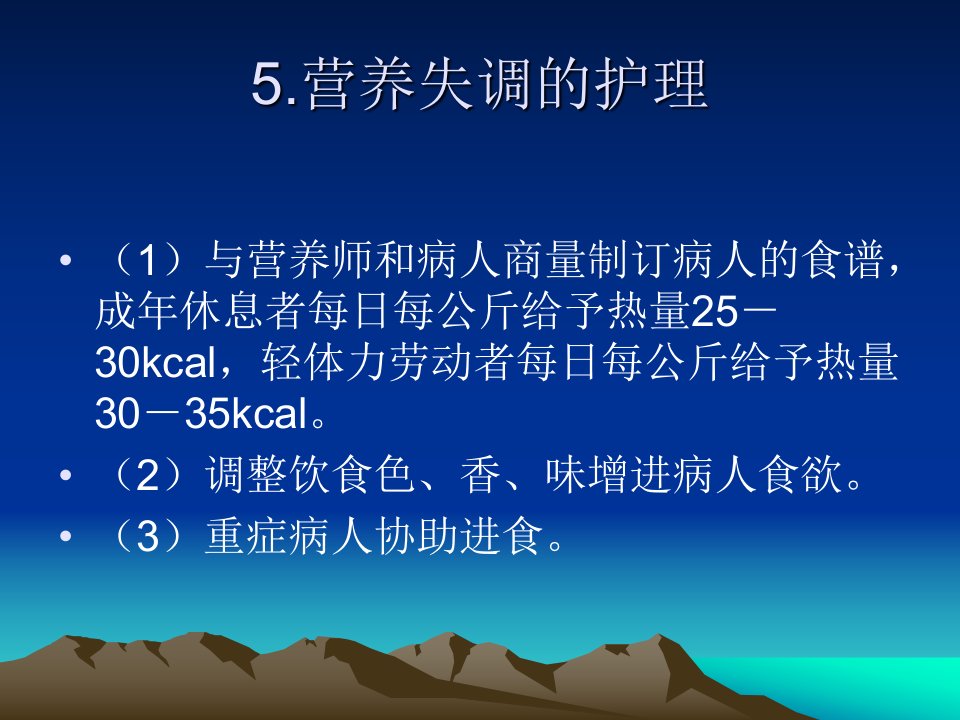 5.营养失调的护理

• （1）与营养师和病人商量制订病人的食谱，成年休息者每日每公斤给予热量25－30kcal，轻体力劳动者每日每公斤给予热量30－35kcal。

• （2）调整饮食色、香、味增进病人食欲。

• （3）重症病人协助进食。